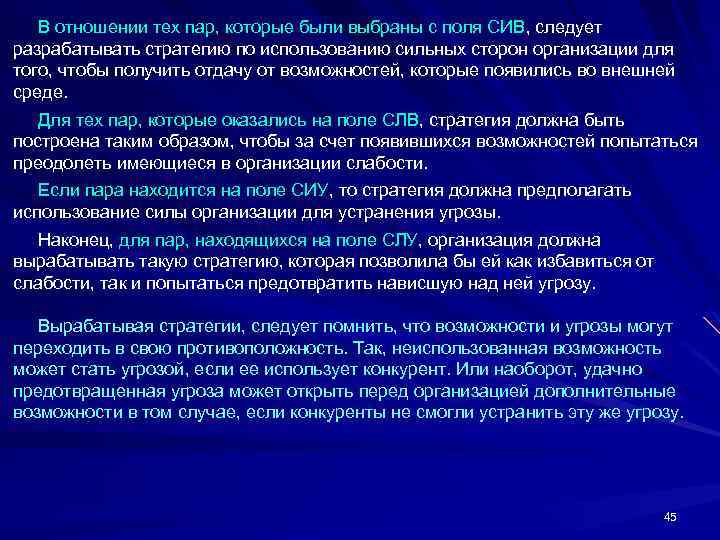 В отношении тех пар, которые были выбраны с поля СИВ, следует разрабатывать стратегию по использованию сильных сторон организации для того, чтобы получить отдачу от возможностей, которые появились во внешней среде.

Для тех пар, которые оказались на поле СЛВ, стратегия должна быть построена таким образом, чтобы за счет появившихся возможностей попытаться преодолеть имеющиеся в организации слабости.

Если пара находится на поле СИУ, то стратегия должна предполагать использование силы организации для устранения угрозы.

Наконец, для пар, находящихся на поле СЛУ, организация должна вырабатывать такую стратегию, которая позволила бы ей как избавиться от слабости, так и попытаться предотвратить нависшую над ней угрозу.

Вырабатывая стратегии, следует помнить, что возможности и угрозы могут переходить в свою противоположность. Так, неиспользованная возможность может стать угрозой, если ее использует конкурент. Или наоборот, удачно предотвращенная угроза может открыть перед организацией дополнительные возможности в том случае, если конкуренты не смогли устранить эту же угрозу.

45